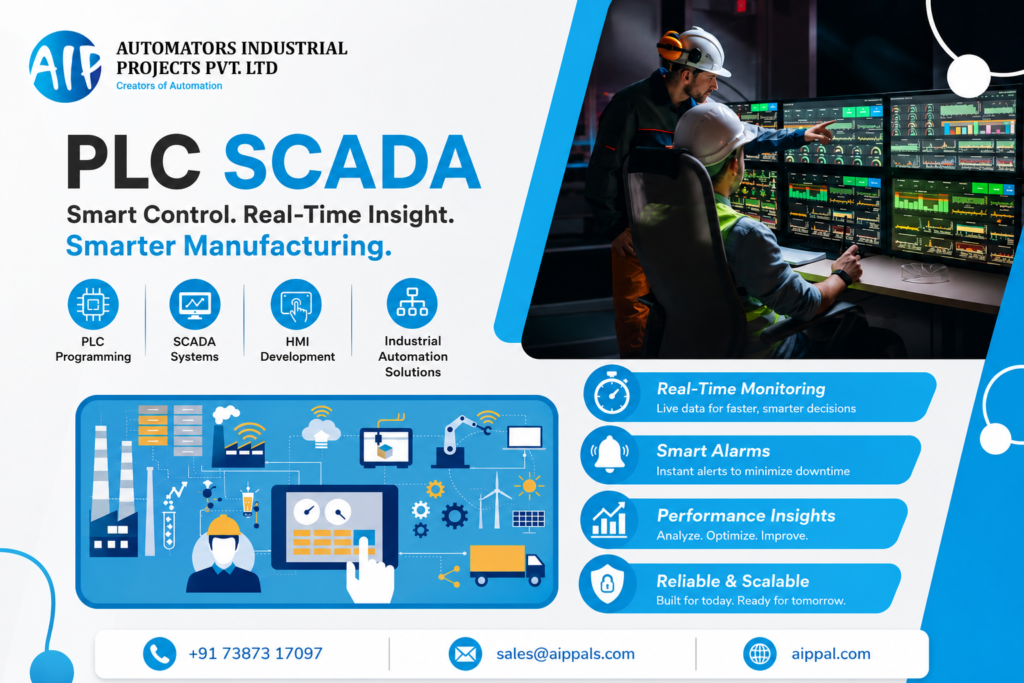 AIP
AUTOMATORS INDUSTRIAL PROJECTS PVT. LTD
Creators of Automation

PLC SCADA
Smart Control. Real-Time Insight.
Smarter Manufacturing.

PLC Programming
SCADA Systems
HMI Development
Industrial Automation Solutions

Real-Time Monitoring
Live data for faster, smarter decisions

Smart Alarms
Instant alerts to minimize downtime

Performance Insights
Analyze. Optimize. Improve.

Reliable & Scalable
Built for today. Ready for tomorrow.

+91 73873 17097
sales@aippals.com
aippal.com